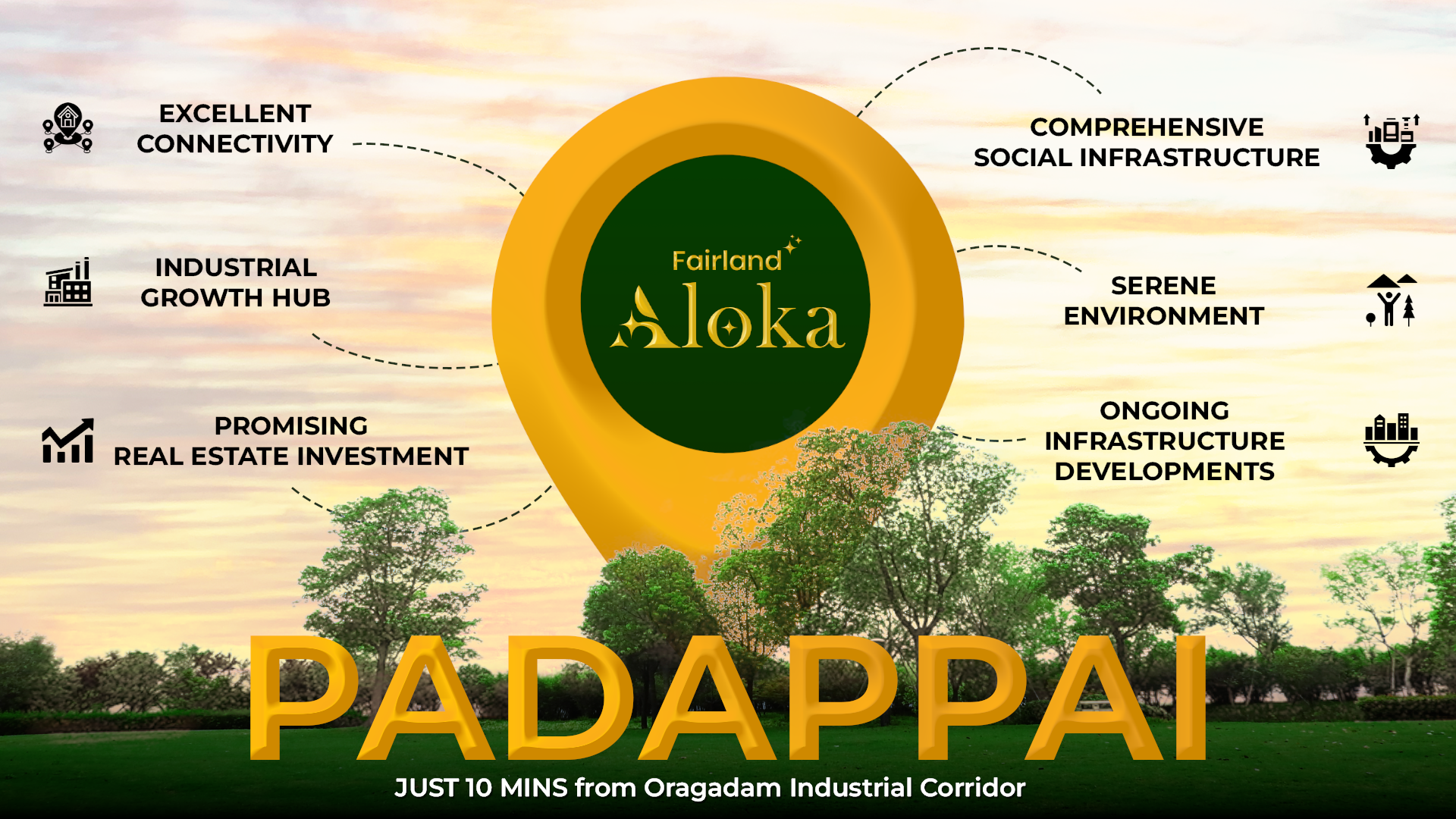 EXCELLENT CONNECTIVITY

INDUSTRIAL GROWTH HUB

PROMISING REAL ESTATE INVESTMENT

Fairland Aloka

COMPREHENSIVE SOCIAL INFRASTRUCTURE

SERENE ENVIRONMENT

ONGOING INFRASTRUCTURE DEVELOPMENTS

PADAPPAI

JUST 10 MINS from Oragadam Industrial Corridor